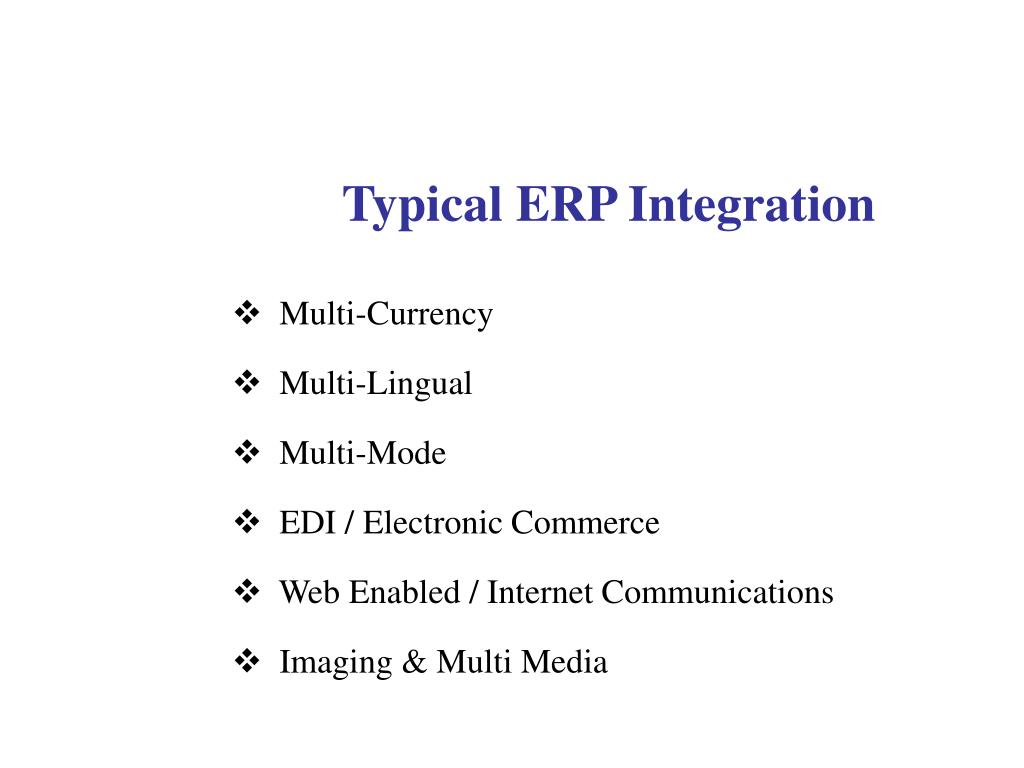 Typical ERP Integration

❖ Multi-Currency

❖ Multi-Lingual

❖ Multi-Mode

❖ EDI / Electronic Commerce

❖ Web Enabled / Internet Communications

❖ Imaging & Multi Media